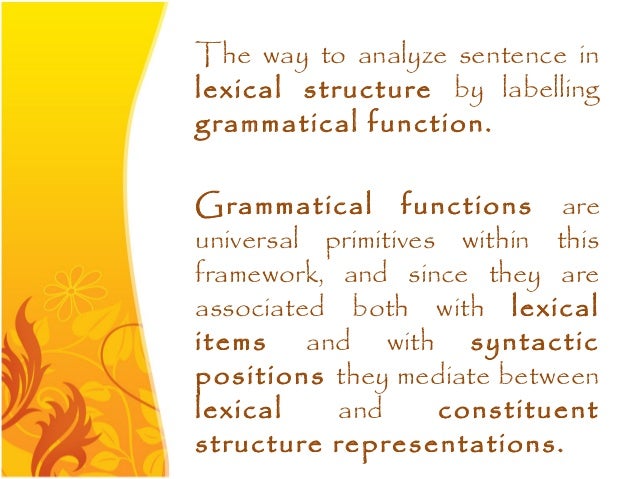 The way to analyze sentence in lexical structure by labelling grammatical function.

Grammatical functions are universal primitives within this framework, and since they are associated both with lexical items and with syntactic positions they mediate between lexical and constituent structure representations.